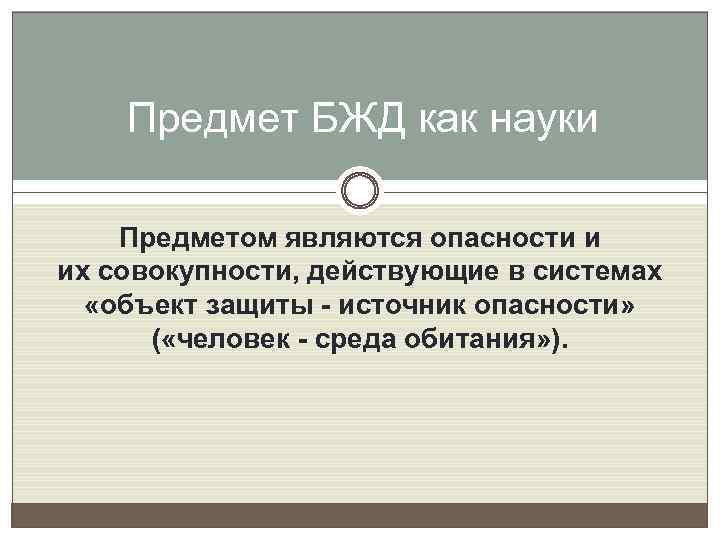 Предмет БЖД как науки

Предметом являются опасности и их совокупности, действующие в системах «объект защиты - источник опасности» («человек - среда обитания»).